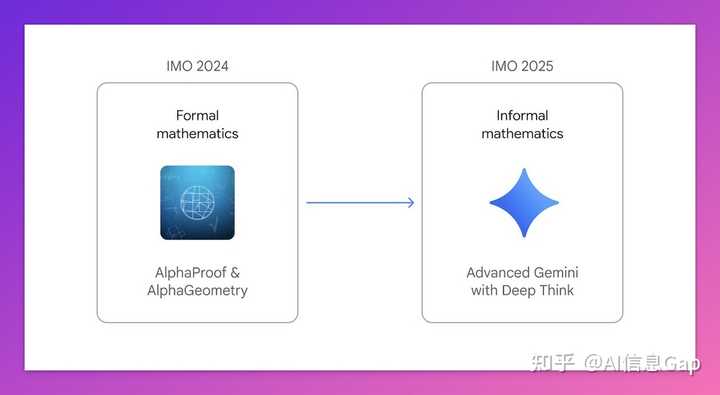 IMO 2024

Formal mathematics

AlphaProof & AlphaGeometry

IMO 2025

Informal mathematics

Advanced Gemini with Deep Think

知乎 @AI信息Gap